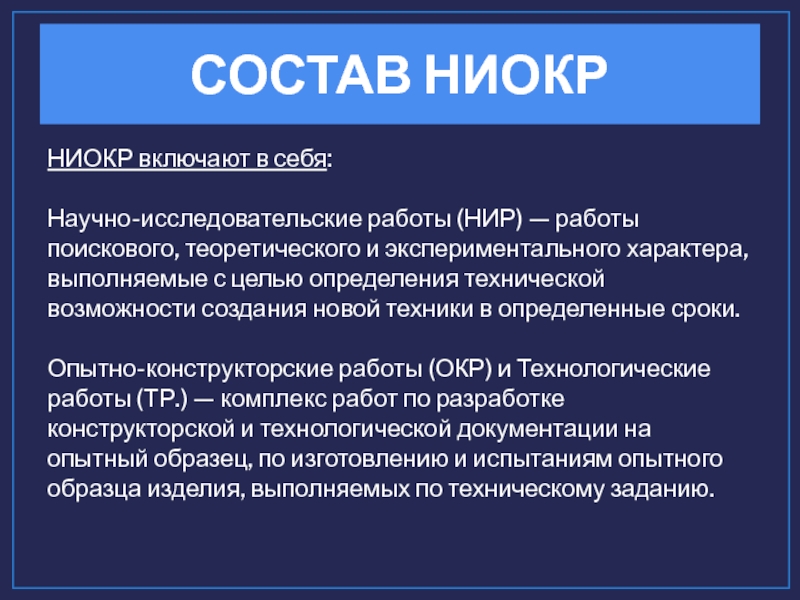 СОСТАВ НИОКР

НИОКР включают в себя:

Научно-исследовательские работы (НИР) — работы поискового, теоретического и экспериментального характера, выполняемые с целью определения технической возможности создания новой техники в определенные сроки.

Опытно-конструкторские работы (ОКР) и Технологические работы (ТР.) — комплекс работ по разработке конструкторской и технологической документации на опытный образец, по изготовлению и испытаниям опытного образца изделия, выполняемых по техническому заданию.